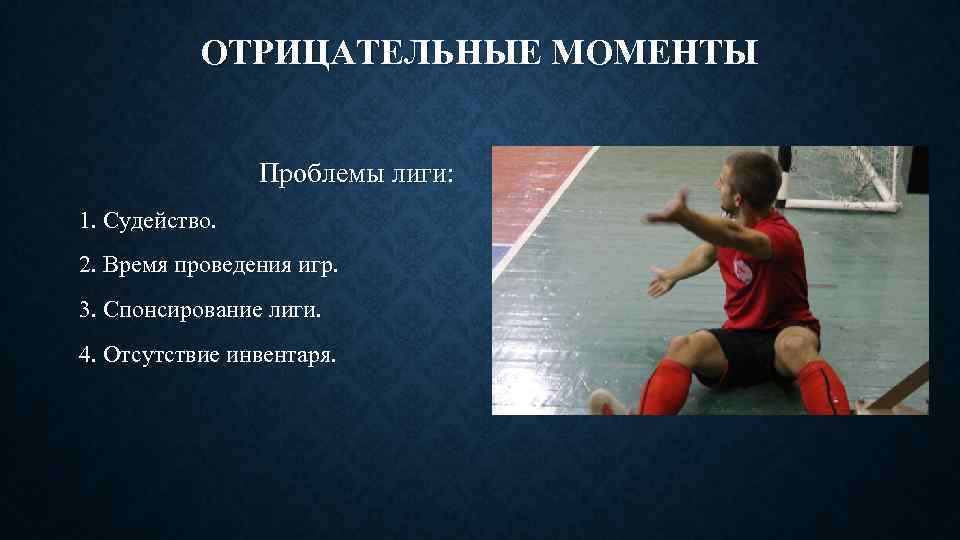 ОТРИЦАТЕЛЬНЫЕ МОМЕНТЫ

Проблемы лиги:

1. Судейство.

2. Время проведения игр.

3. Спонсирование лиги.

4. Отсутствие инвентаря.